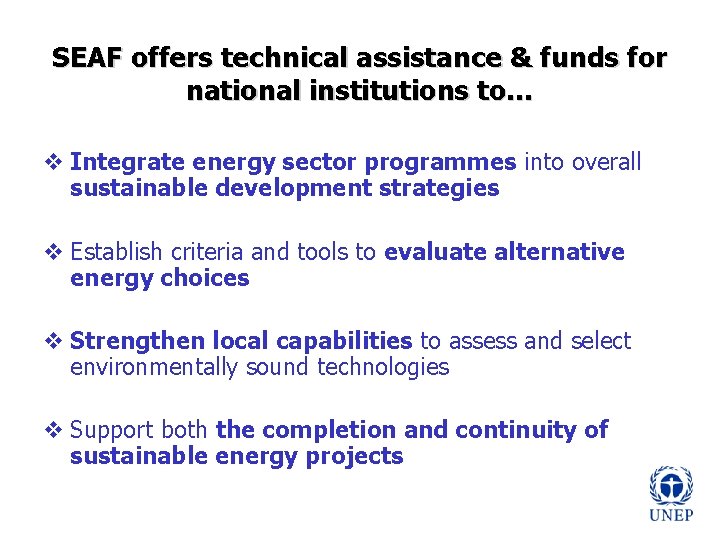 SEAF offers technical assistance & funds for national institutions to…

❖ Integrate energy sector programmes into overall sustainable development strategies

❖ Establish criteria and tools to evaluate alternative energy choices

❖ Strengthen local capabilities to assess and select environmentally sound technologies

❖ Support both the completion and continuity of sustainable energy projects

UNEP